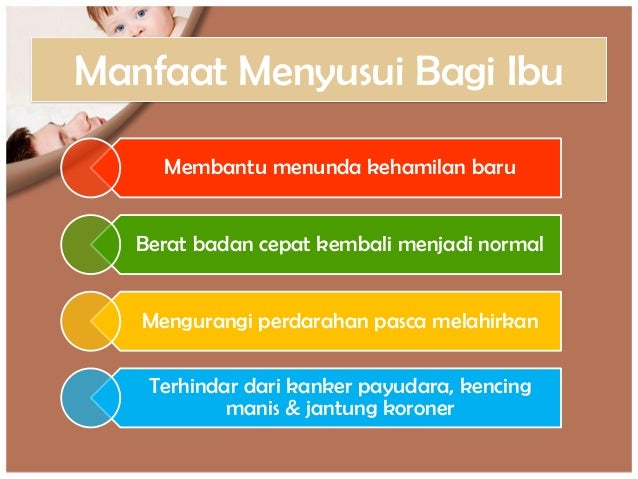 Manfaat Menyusui Bagi Ibu

Membantu menunda kehamilan baru

Berat badan cepat kembali menjadi normal

Mengurangi perdarahan pasca melahirkan

Terhindar dari kanker payudara, kencing manis & jantung koroner